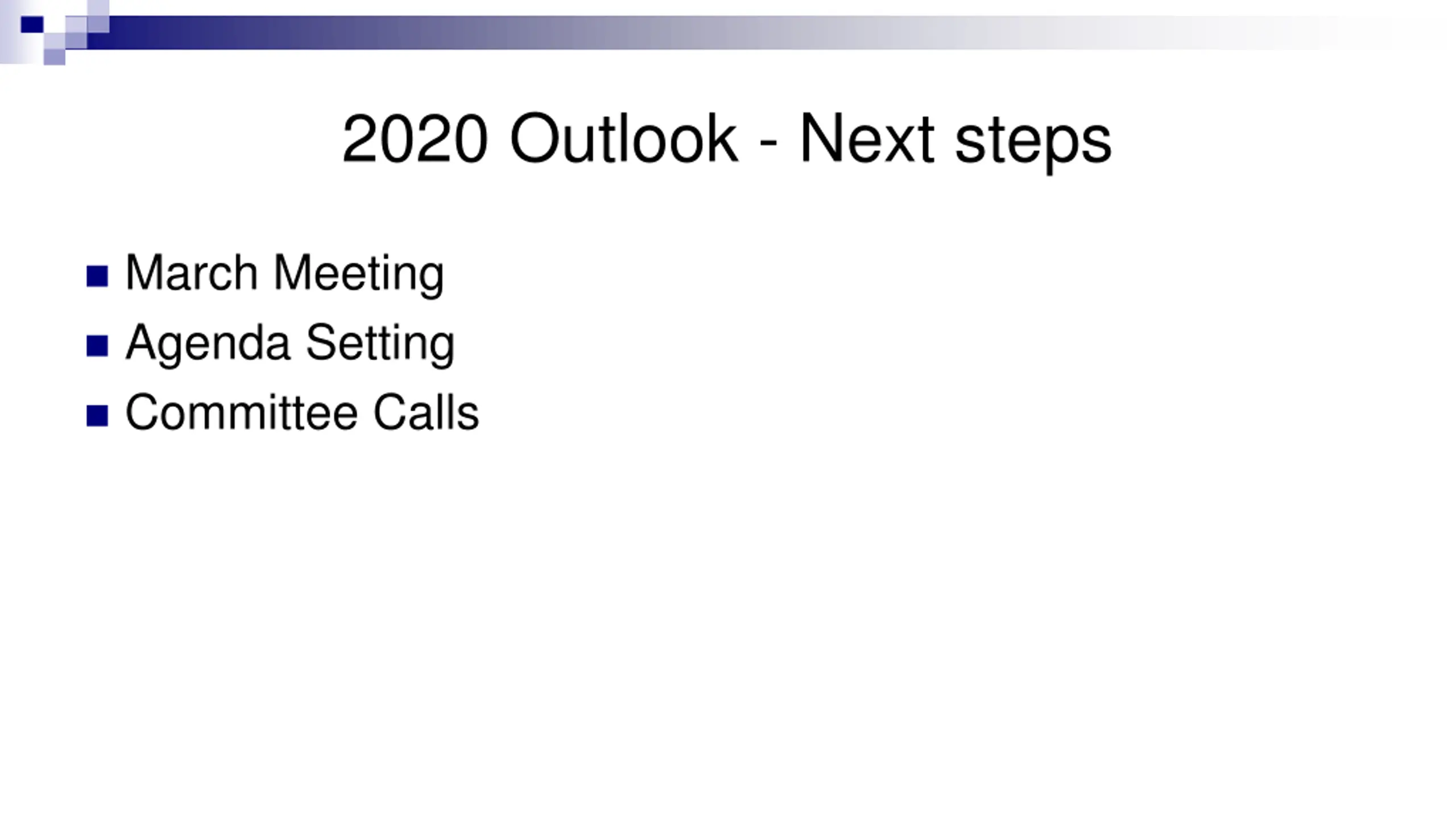 2020 Outlook - Next steps

- March Meeting
- Agenda Setting
- Committee Calls